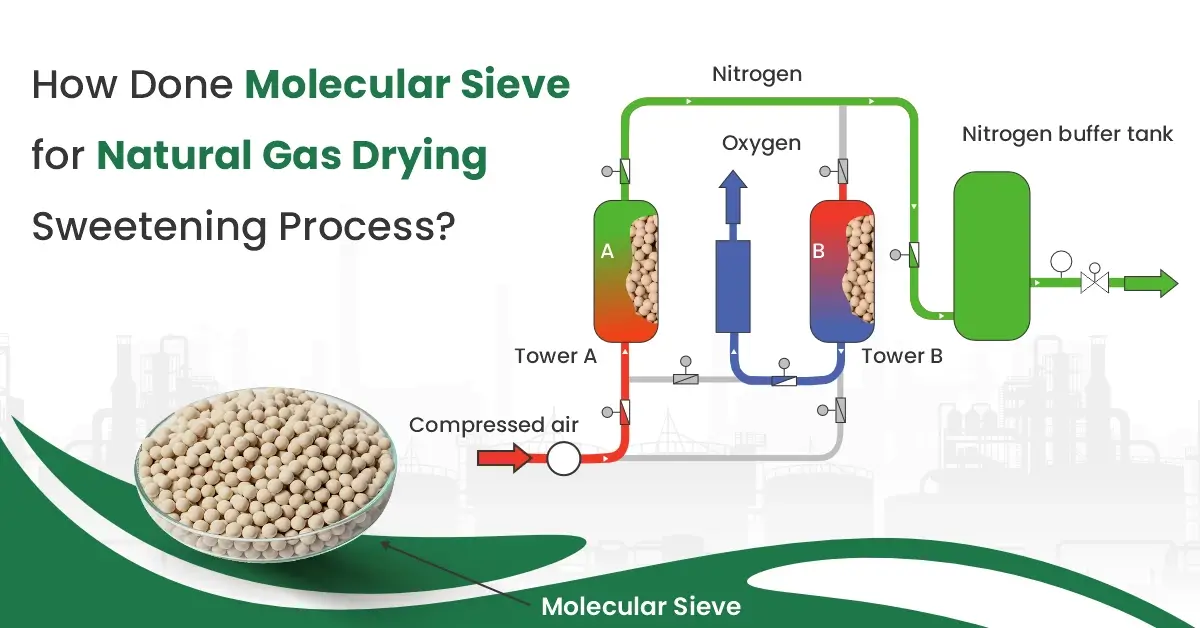 How Done Molecular Sieve for Natural Gas Drying Sweetening Process?

Nitrogen

Oxygen

Nitrogen buffer tank

A

B

Tower A

Tower B

Compressed air

Molecular Sieve